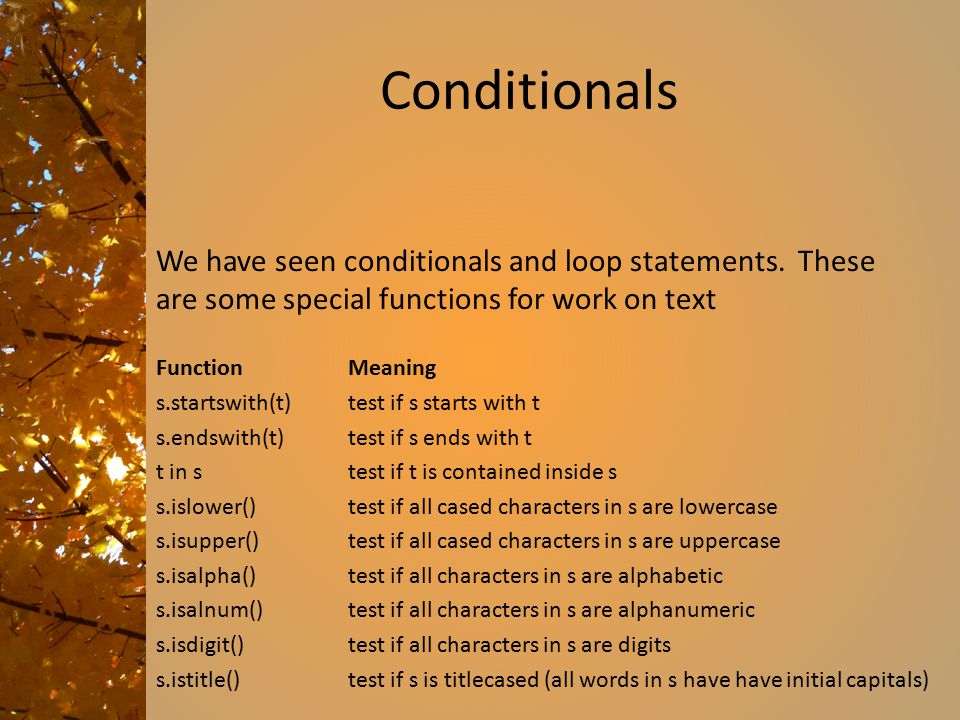 Conditionals

We have seen conditionals and loop statements. These are some special functions for work on text

| Function | Meaning |
|---|---|
| s.startswith(t) | test if s starts with t |
| s.endswith(t) | test if s ends with t |
| t in s | test if t is contained inside s |
| s.islower() | test if all cased characters in s are lowercase |
| s.isupper() | test if all cased characters in s are uppercase |
| s.isalpha() | test if all characters in s are alphabetic |
| s.isalnum() | test if all characters in s are alphanumeric |
| s.isdigit() | test if all characters in s are digits |
| s.istitle() | test if s is titlecased (all words in s have have initial capitals) |